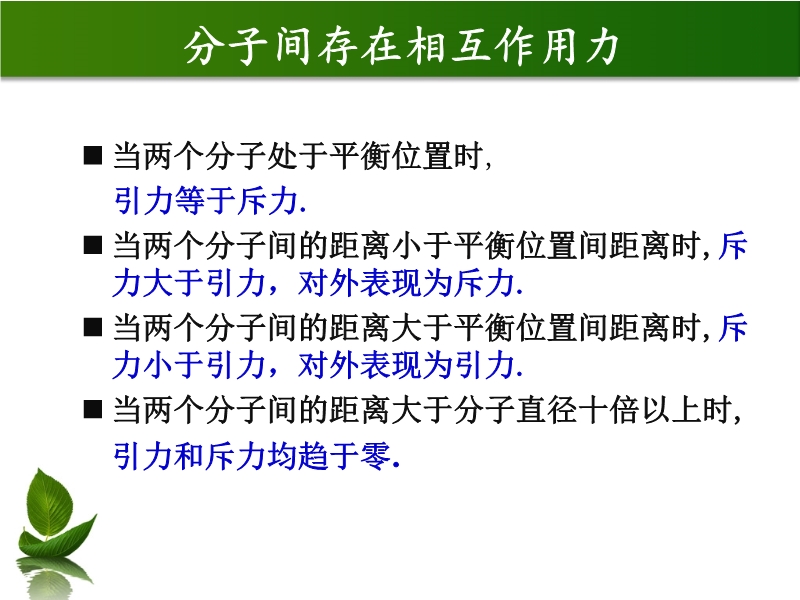 分子间存在相互作用力

■ 当两个分子处于平衡位置时,
引力等于斥力.

■ 当两个分子间的距离小于平衡位置间距离时, 斥力大于引力，对外表现为斥力.

■ 当两个分子间的距离大于平衡位置间距离时, 斥力小于引力，对外表现为引力.

■ 当两个分子间的距离大于分子直径十倍以上时,
引力和斥力均趋于零.